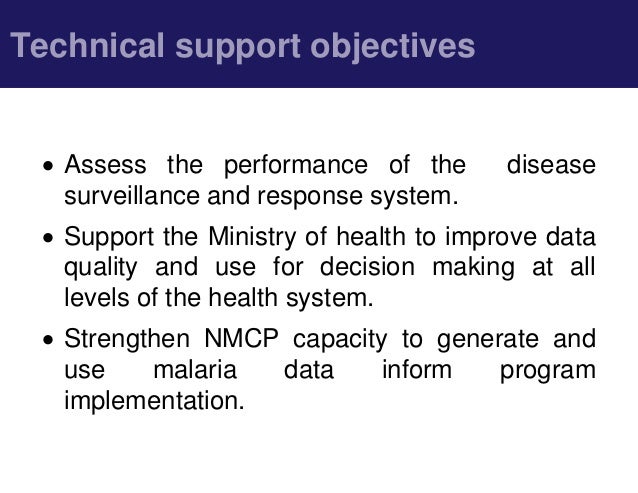 Technical support objectives

• Assess the performance of the disease surveillance and response system.

• Support the Ministry of health to improve data quality and use for decision making at all levels of the health system.

• Strengthen NMCP capacity to generate and use malaria data inform program implementation.